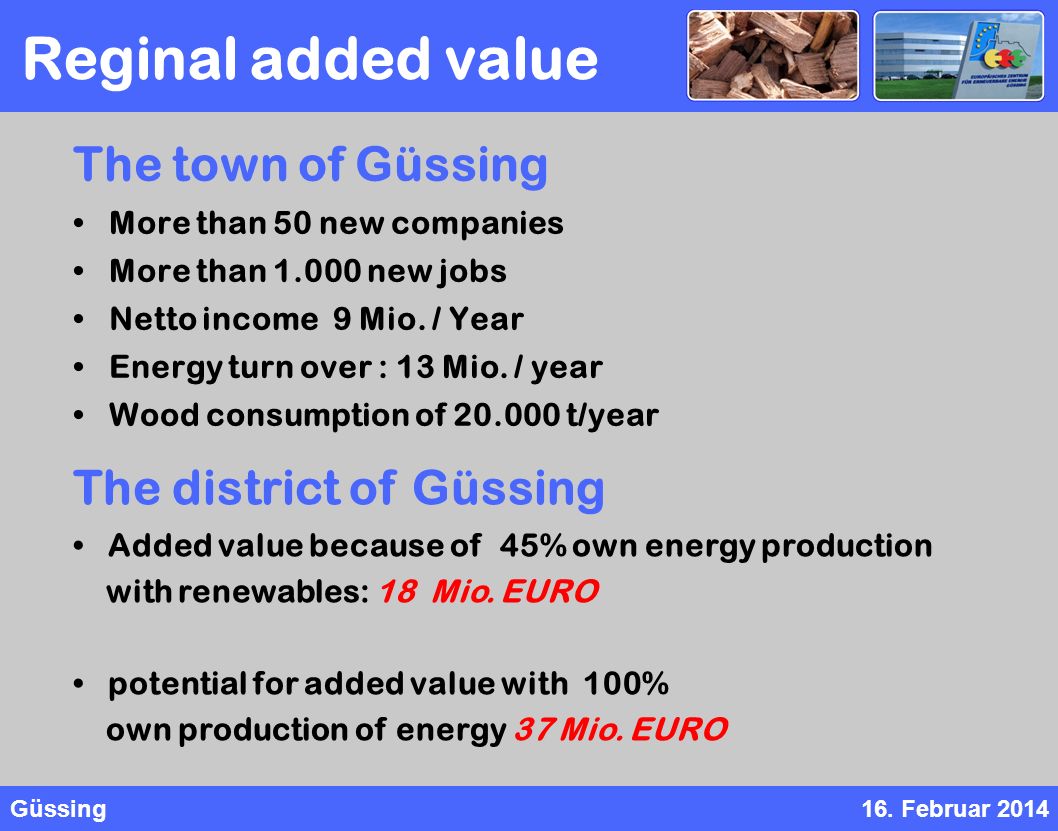 Reginal added value

EUROPÄISCHES ZENTRUM FÜR ERNEUERBARE ENERGIE GÜSSING

The town of Güssing

• More than 50 new companies
• More than 1.000 new jobs
• Netto income 9 Mio. / Year
• Energy turn over : 13 Mio. / year
• Wood consumption of 20.000 t/year

The district of Güssing

• Added value because of 45% own energy production with renewables: 18 Mio. EURO

• potential for added value with 100% own production of energy 37 Mio. EURO

Güssing

16. Februar 2014